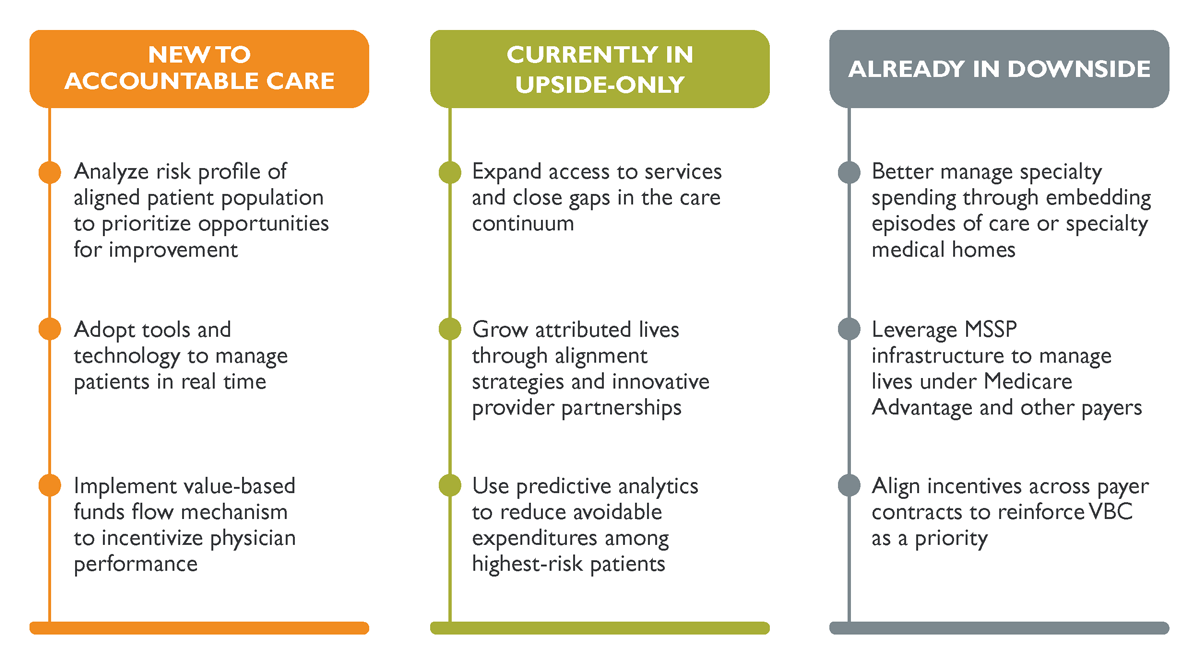 NEW TO ACCOUNTABLE CARE

Analyze risk profile of aligned patient population to prioritize opportunities for improvement

Adopt tools and technology to manage patients in real time

Implement value-based funds flow mechanism to incentivize physician performance

CURRENTLY IN UPSIDE-ONLY

Expand access to services and close gaps in the care continuum

Grow attributed lives through alignment strategies and innovative provider partnerships

Use predictive analytics to reduce avoidable expenditures among highest-risk patients

ALREADY IN DOWNSIDE

Better manage specialty spending through embedding episodes of care or specialty medical homes

Leverage MSSP infrastructure to manage lives under Medicare Advantage and other payers

Align incentives across payer contracts to reinforce VBC as a priority